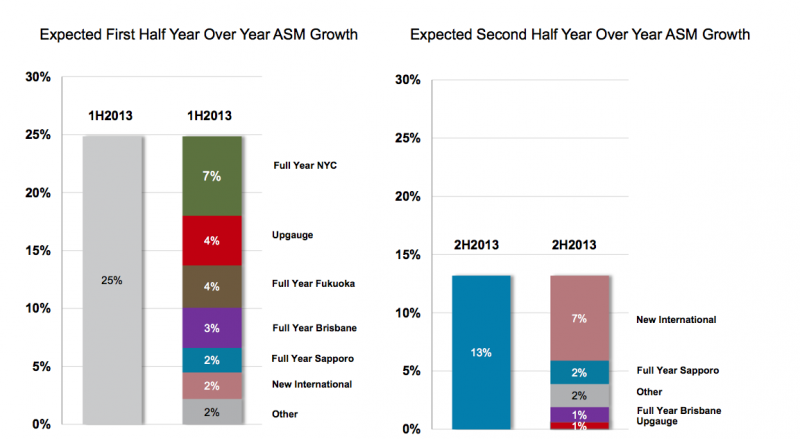 Expected First Half Year Over Year ASM Growth

30%
25%
20%
15%
10%
5%
0%

1H2013
25%

1H2013
7% Full Year NYC
4% Upgauge
4% Full Year Fukuoka
3% Full Year Brisbane
2% Full Year Sapporo
2% New International
2% Other

Expected Second Half Year Over Year ASM Growth

30%
25%
20%
15%
10%
5%
0%

2H2013
13%

2H2013
7% New International
2% Full Year Sapporo
2% Other
1% Full Year Brisbane
1% Upgauge